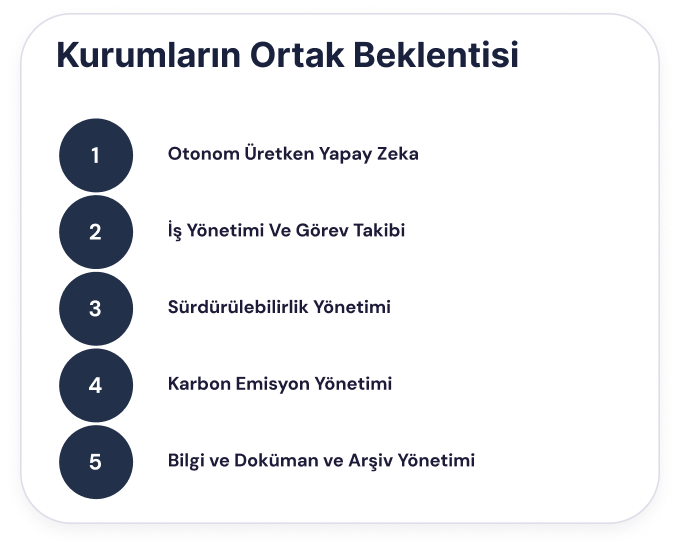 Kurumların Ortak Beklentisi

1
Otonom Üretken Yapay Zeka

2
İş Yönetimi Ve Görev Takibi

3
Sürdürülebilirlik Yönetimi

4
Karbon Emisyon Yönetimi

5
Bilgi ve Doküman ve Arşiv Yönetimi